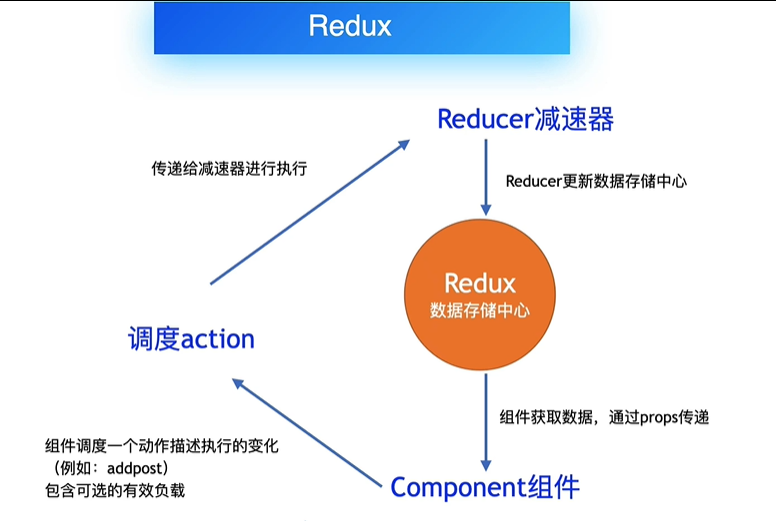 Redux

Reducer减速器

传递给减速器进行执行

Reducer更新数据存储中心

Redux
数据存储中心

调度action

组件获取数据，通过props传递

组件调度一个动作描述执行的变化
（例如：addpost）
包含可选的有效负载

Component组件